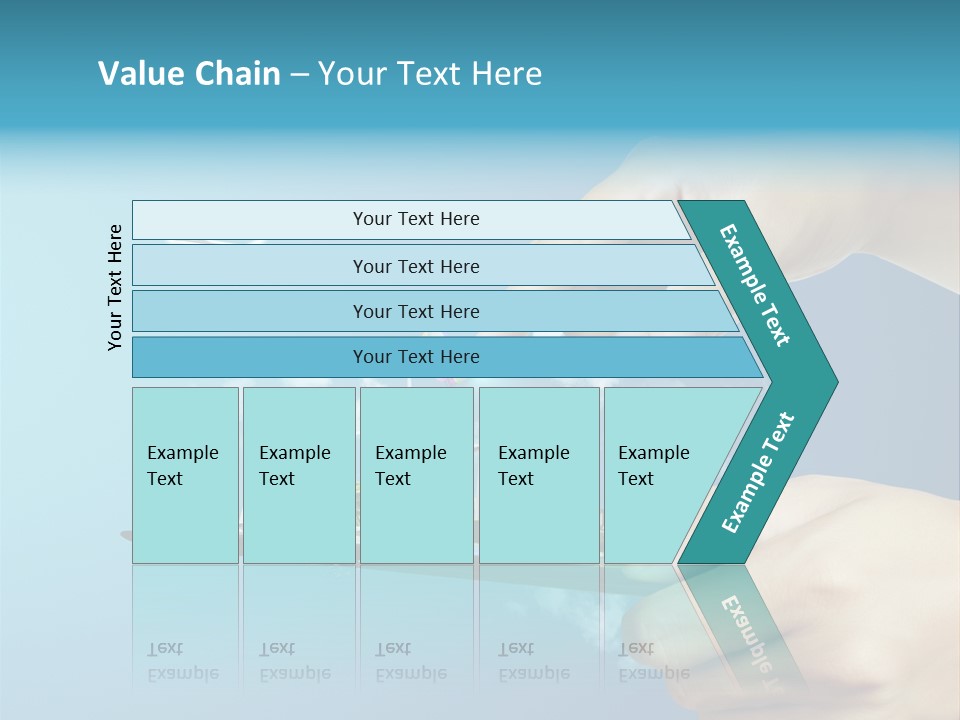 Value Chain – Your Text Here

Your Text Here

Your Text Here

Your Text Here

Your Text Here

Your Text Here

Example Text

Example Text

Example Text

Example Text

Example Text

Example Text

Example Text